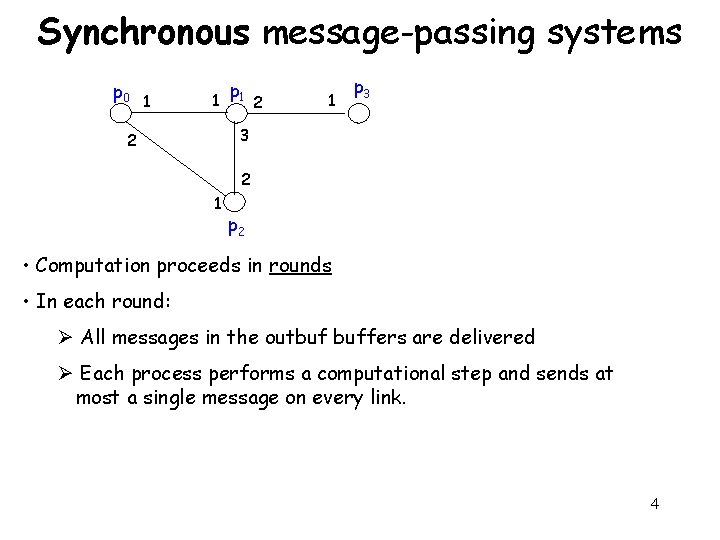 Synchronous message-passing systems

$p_0$ 1 1 $p_1$ 2 1 $p_3$

2 3

2

1

$p_2$

• Computation proceeds in rounds

• In each round:

➢ All messages in the outbuf buffers are delivered

➢ Each process performs a computational step and sends at most a single message on every link.

4